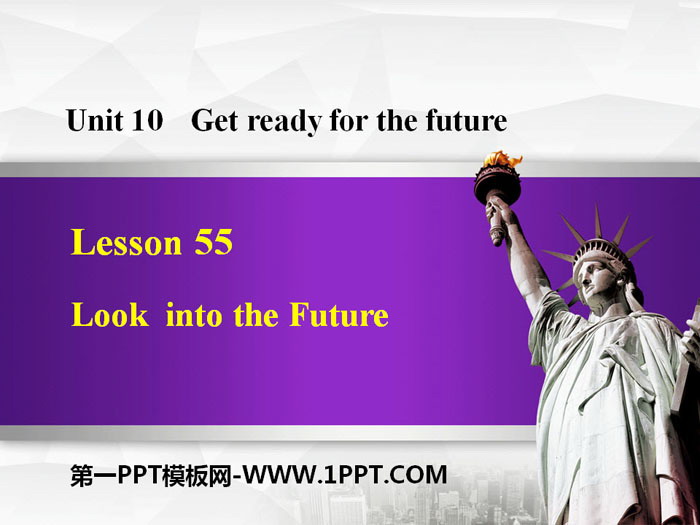 Unit 10 Get ready for the future

Lesson 55

Look into the Future

第一PPT模板网-WWW.1PPT.COM